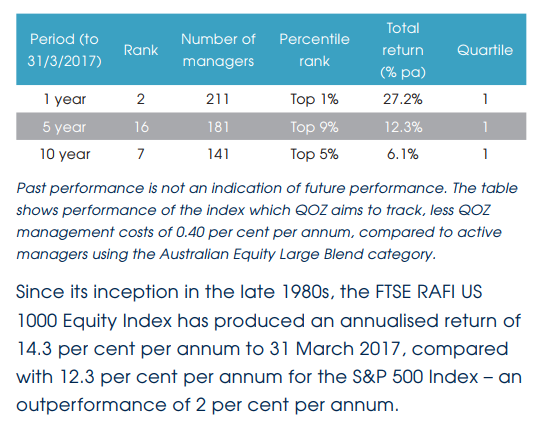 | Period (to 31/3/2017) | Rank | Number of managers | Percentile rank | Total return (% pa) | Quartile |
|---|---|---|---|---|---|
| 1 year | 2 | 211 | Top 1% | 27.2% | 1 |
| 5 year | 16 | 181 | Top 9% | 12.3% | 1 |
| 10 year | 7 | 141 | Top 5% | 6.1% | 1 |

Past performance is not an indication of future performance. The table shows performance of the index which QOZ aims to track, less QOZ management costs of 0.40 per cent per annum, compared to active managers using the Australian Equity Large Blend category.

Since its inception in the late 1980s, the FTSE RAFI US 1000 Equity Index has produced an annualised return of 14.3 per cent per annum to 31 March 2017, compared with 12.3 per cent per annum for the S&P 500 Index – an outperformance of 2 per cent per annum.